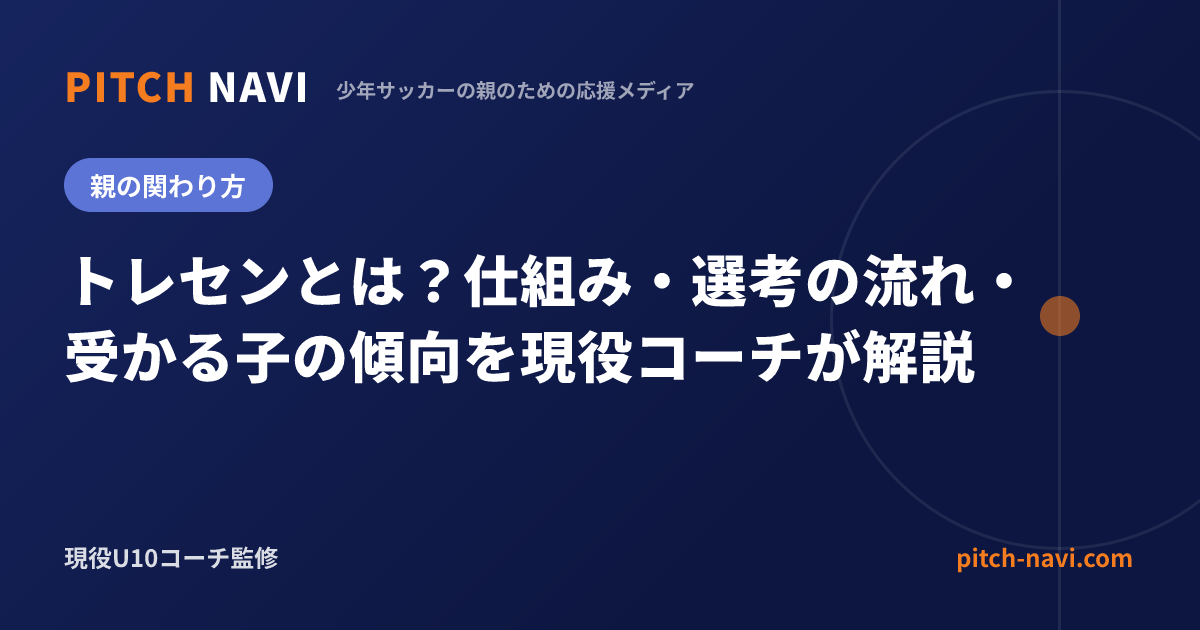 PITCH NAVI 少年サッカーの親のための応援メディア

親の関わり方

トレセンとは？仕組み・選考の流れ・受かる子の傾向を現役コーチが解説

現役U10コーチ監修

pitch-navi.com